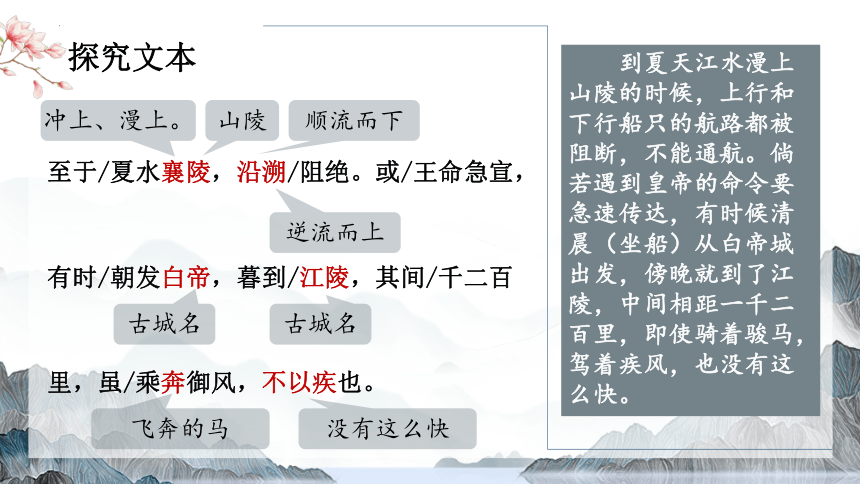 探究文本

冲上、漫上。 山陵 顺流而下

至于/夏水襄陵，沿溯/阻绝。或/王命急宣，

逆流而上

有时/朝发白帝，暮到/江陵，其间/千二百

古城名 古城名

里，虽/乘奔御风，不以疾也。

飞奔的马 没有这么快

到夏天江水漫上山陵的时候，上行和下行船只的航路都被阻断，不能通航。倘若遇到皇帝的命令要急速传达，有时候清晨（坐船）从白帝城出发，傍晚就到了江陵，中间相距一千二百里，即使骑着骏马，驾着疾风，也没有这么快。